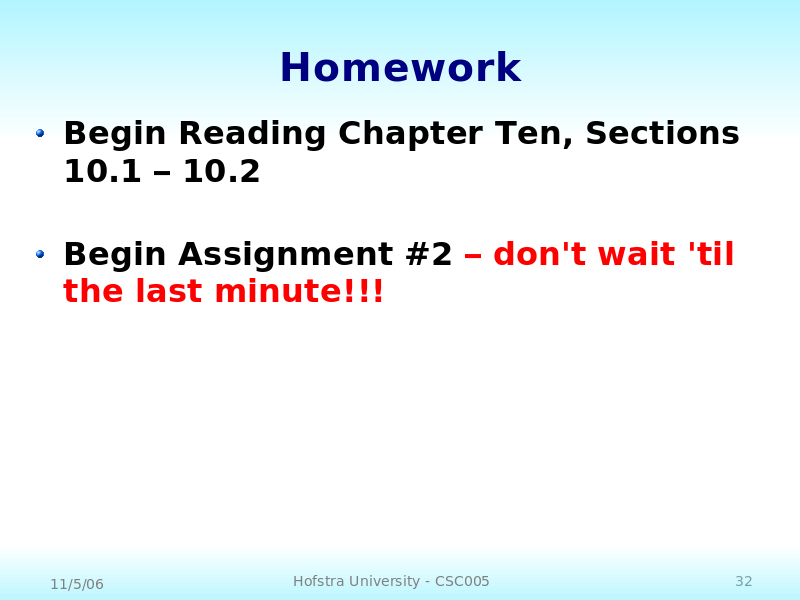 Homework

• Begin Reading Chapter Ten, Sections 10.1 – 10.2

• Begin Assignment #2 – don't wait 'til the last minute!!!

11/5/06

Hofstra University - CSC005

32